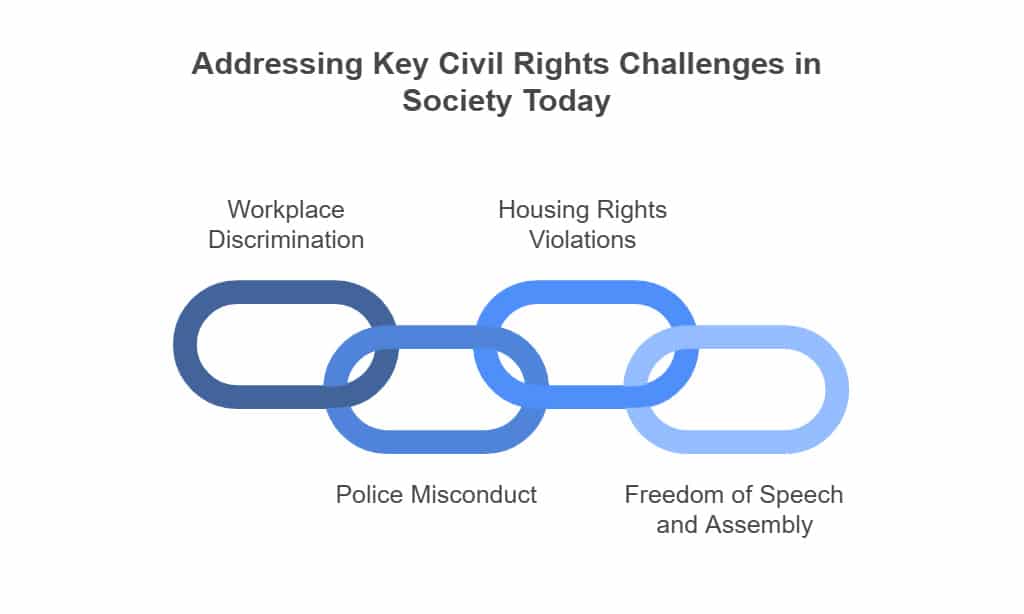 Addressing Key Civil Rights Challenges in Society Today

Workplace Discrimination

Housing Rights Violations

Police Misconduct

Freedom of Speech and Assembly